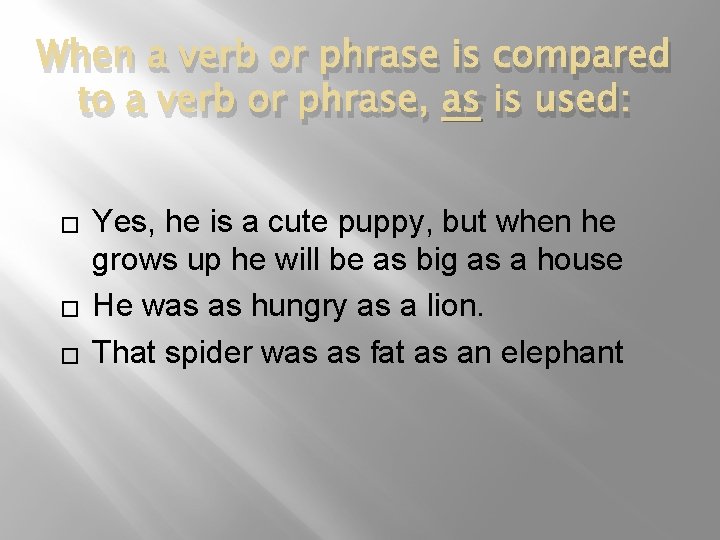 When a verb or phrase is compared to a verb or phrase, as is used:

□ Yes, he is a cute puppy, but when he grows up he will be as big as a house

□ He was as hungry as a lion.

□ That spider was as fat as an elephant